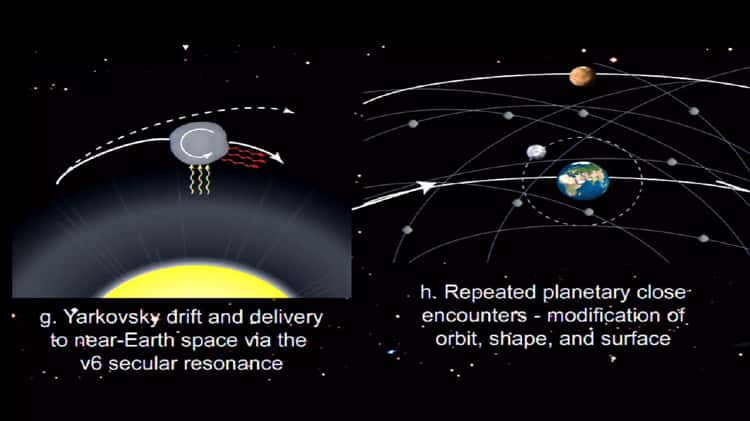 g. Yarkovsky drift and delivery to near-Earth space via the v6 secular resonance

h. Repeated planetary close encounters - modification of orbit, shape, and surface